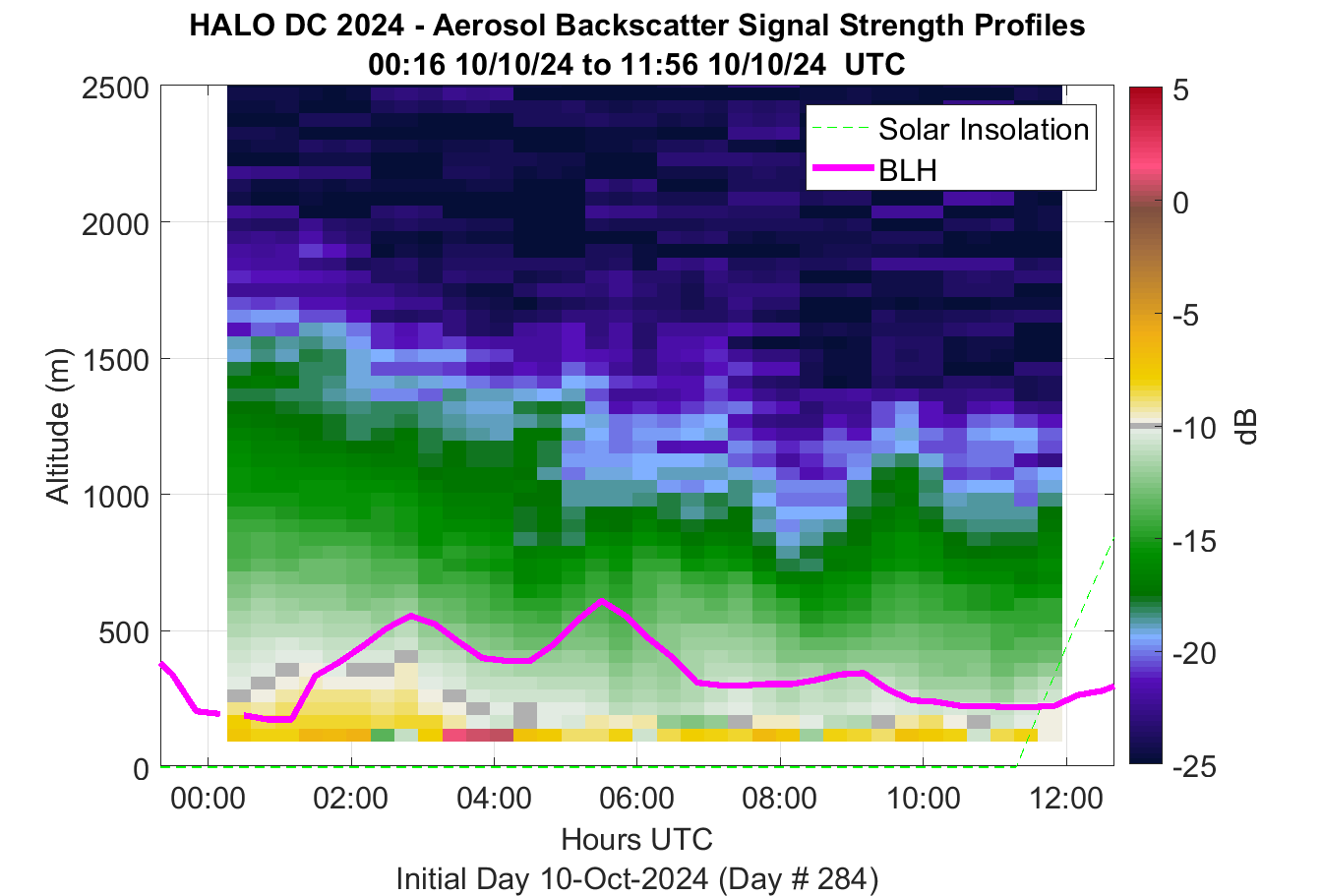 HALO DC 2024 - Aerosol Backscatter Signal Strength Profiles
00:16 10/10/24 to 11:56 10/10/24 UTC

Solar Insolation
BLH

Altitude (m)
2500
2000
1500
1000
500
0

00:00
02:00
04:00
06:00
08:00
10:00
12:00
Hours UTC
Initial Day 10-Oct-2024 (Day # 284)

5
0
-5
-10
-15
-20
-25
dB